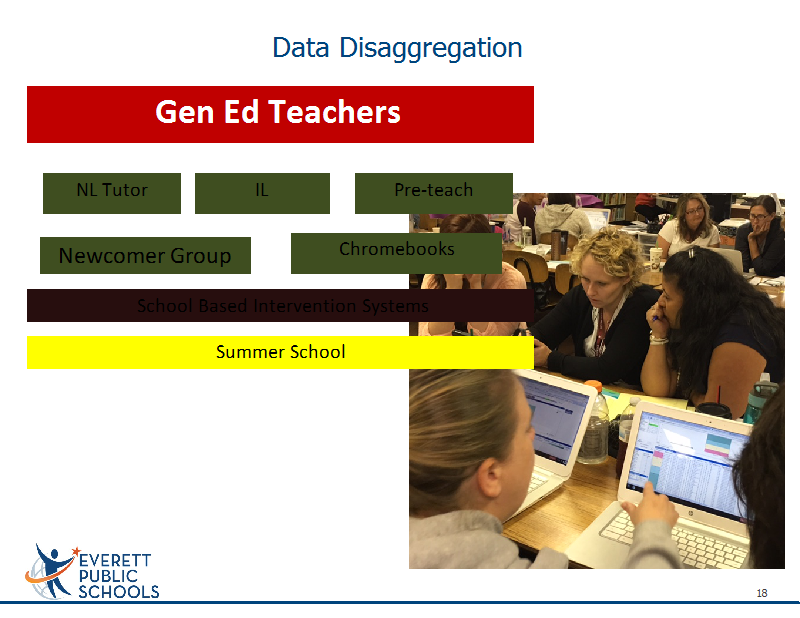 Data Disaggregation

Gen Ed Teachers

NL Tutor

IL

Pre-teach

Newcomer Group

Chromebooks

School Based Intervention Systems

Summer School

EVERETT PUBLIC SCHOOLS

18